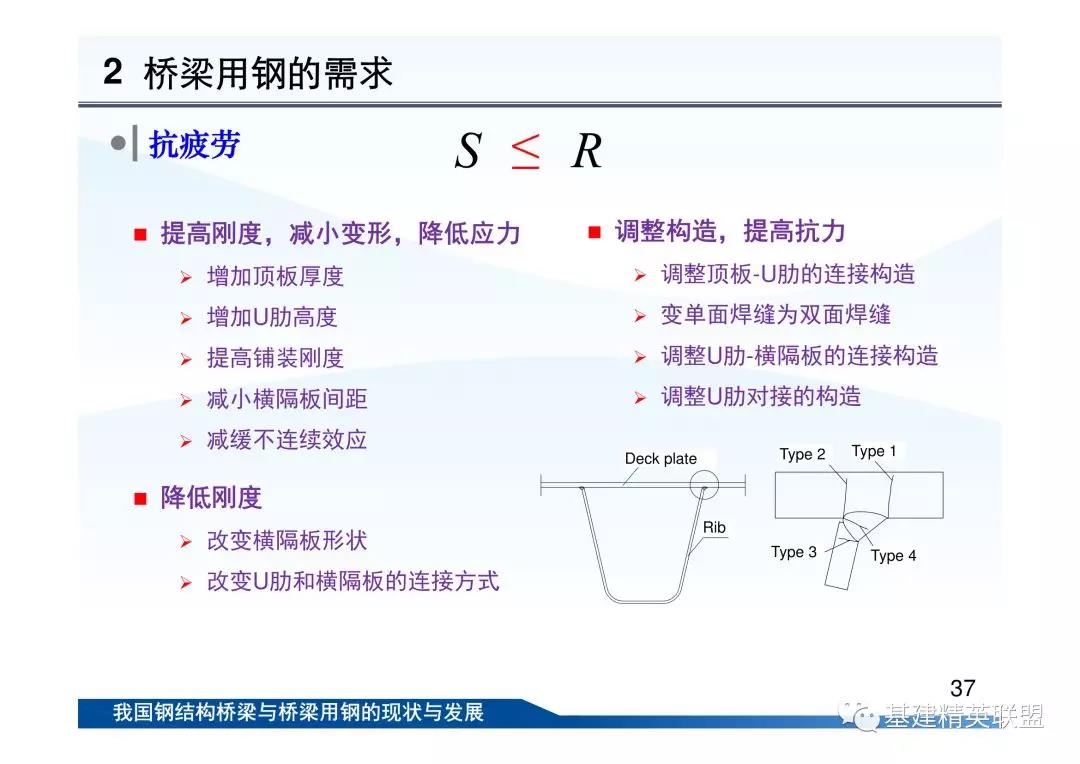 2 桥梁用钢的需求

抗疲劳

$S \leq R$

■ 提高刚度，减小变形，降低应力

➢ 增加顶板厚度

➢ 增加U肋高度

➢ 提高铺装刚度

➢ 减小横隔板间距

➢ 减缓不连续效应

■ 降低刚度

➢ 改变横隔板形状

➢ 改变U肋和横隔板的连接方式

■ 调整构造，提高抗力

➢ 调整顶板-U肋的连接构造

➢ 变单面焊缝为双面焊缝

➢ 调整U肋-横隔板的连接构造

➢ 调整U肋对接的构造

Deck plate

Rib

Type 2

Type 1

Type 3

Type 4

37

我国钢结构桥梁与桥梁用钢的现状与发展

基建精英联盟